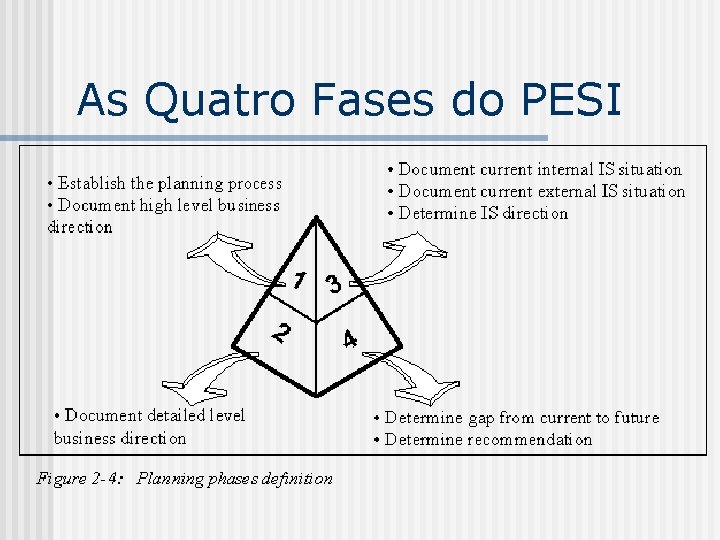 As Quatro Fases do PESI

• Establish the planning process
• Document high level business direction

• Document current internal IS situation
• Document current external IS situation
• Determine IS direction

1
3
2
4

• Document detailed level business direction

• Determine gap from current to future
• Determine recommendation

Figure 2-4: Planning phases definition